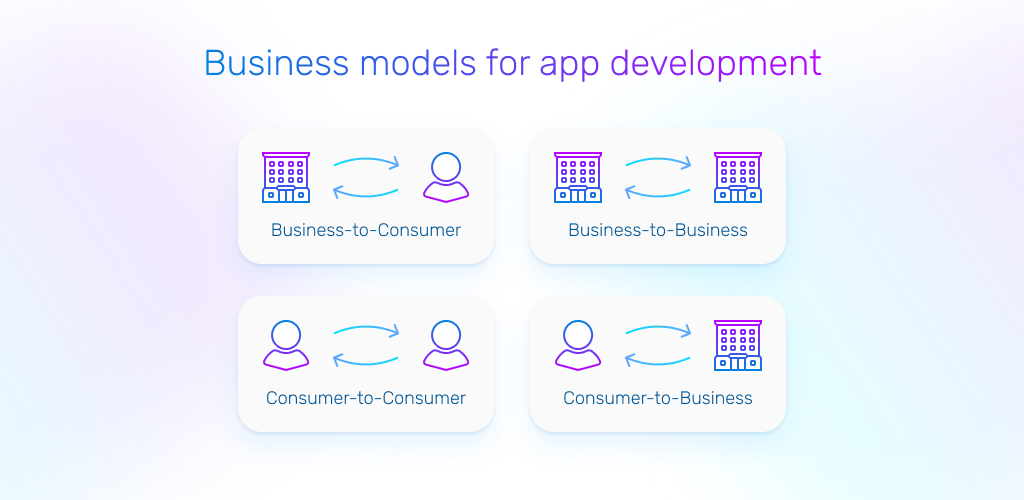 Business models for app development

Business-to-Consumer

Business-to-Business

Consumer-to-Consumer

Consumer-to-Business